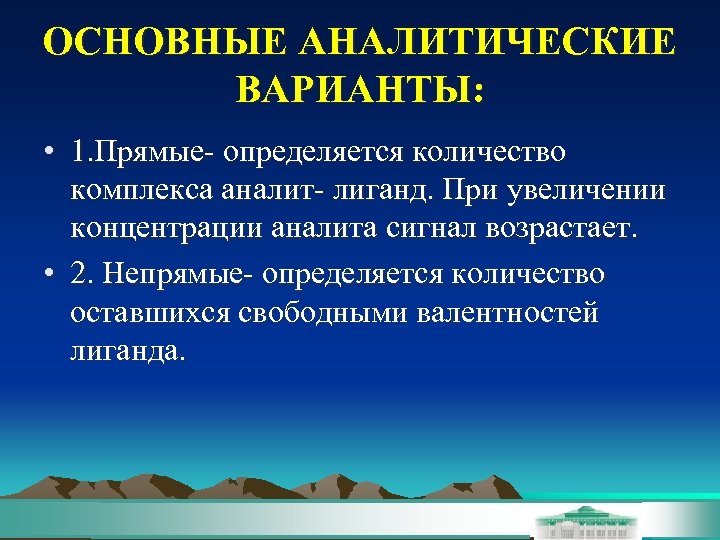 ОСНОВНЫЕ АНАЛИТИЧЕСКИЕ ВАРИАНТЫ:

• 1.Прямые- определяется количество комплекса аналит- лиганд. При увеличении концентрации аналита сигнал возрастает.

• 2. Непрямые- определяется количество оставшихся свободными валентностей лиганда.